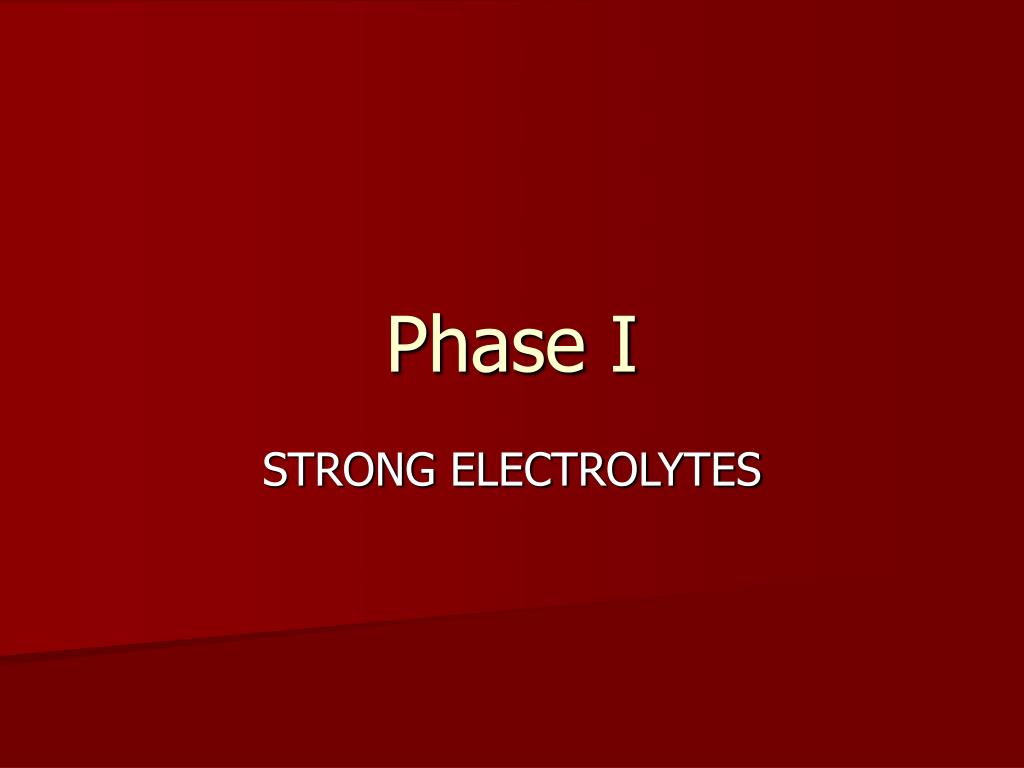 Phase I

STRONG ELECTROLYTES